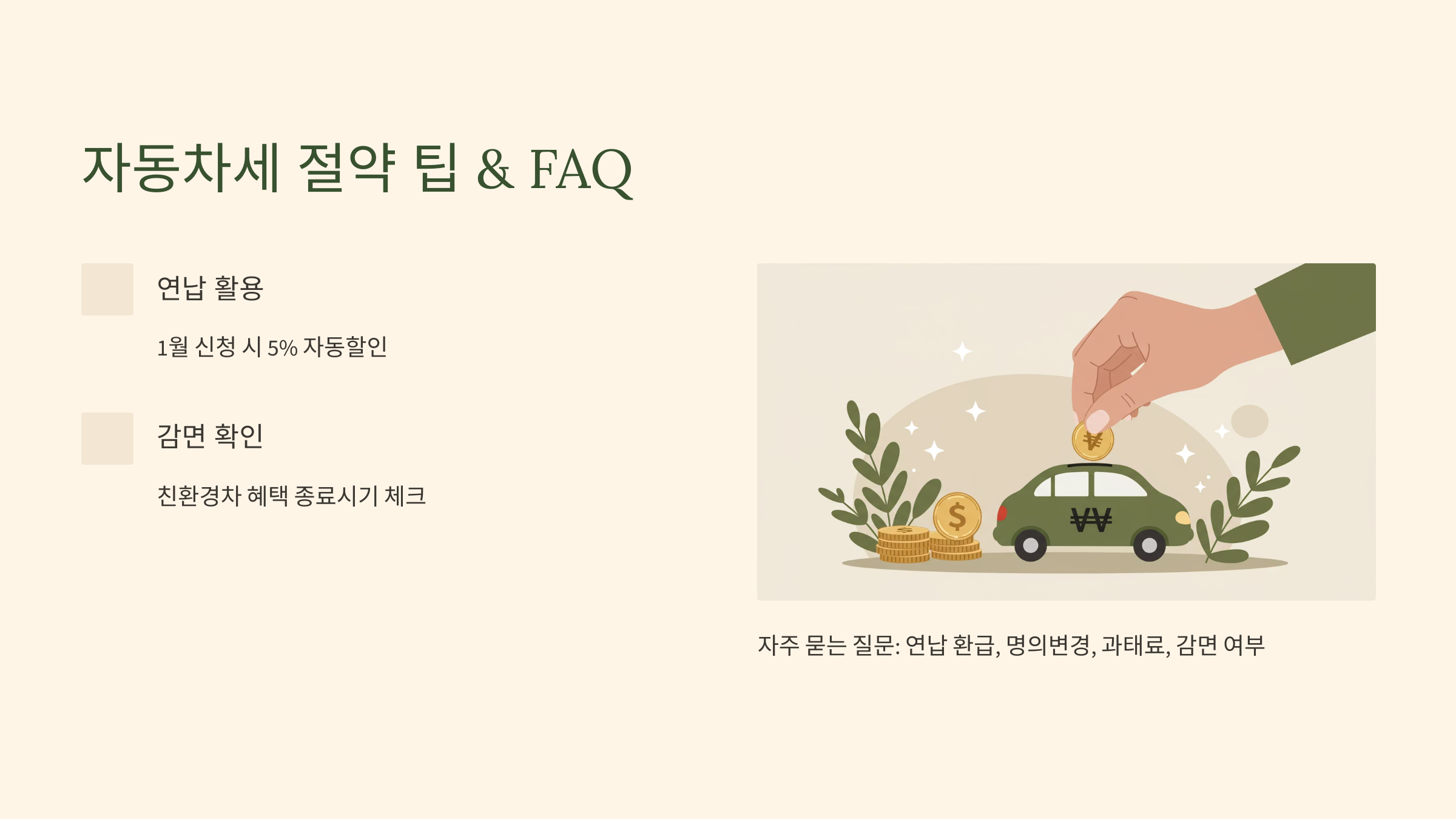 자동차세 절약 팁 & FAQ

연납 활용

1월 신청 시 5% 자동할인

감면 확인

친환경차 혜택 종료시기 체크

$

₩

₩

자주 묻는 질문: 연납 환급, 명의변경, 과태료, 감면 여부